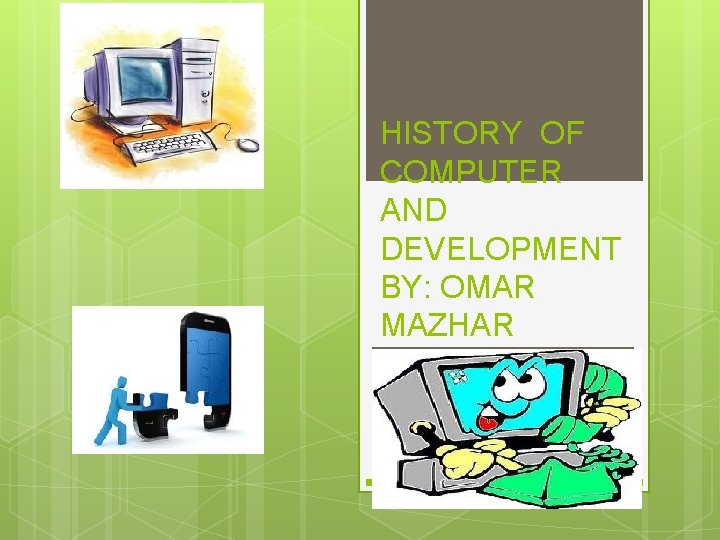 HISTORY OF COMPUTER AND DEVELOPMENT BY: OMAR MAZHAR